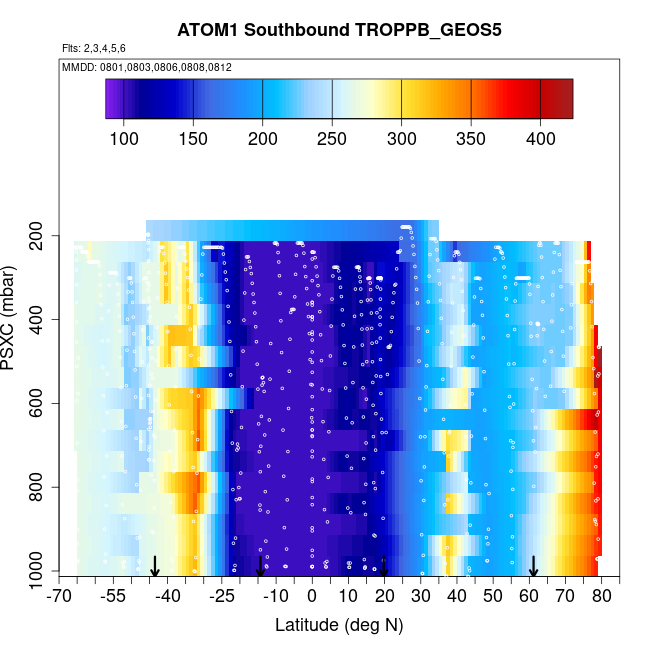 ATOM1 Southbound TROPPB_GEOS5

Flts: 2,3,4,5,6

MMDD: 0801,0803,0806,0808,0812

100 150 200 250 300 350 400

PSXC (mbar)

200
400
600
800
1000

-70 -55 -40 -25 -10 0 10 20 30 40 50 60 70 80

Latitude (deg N)